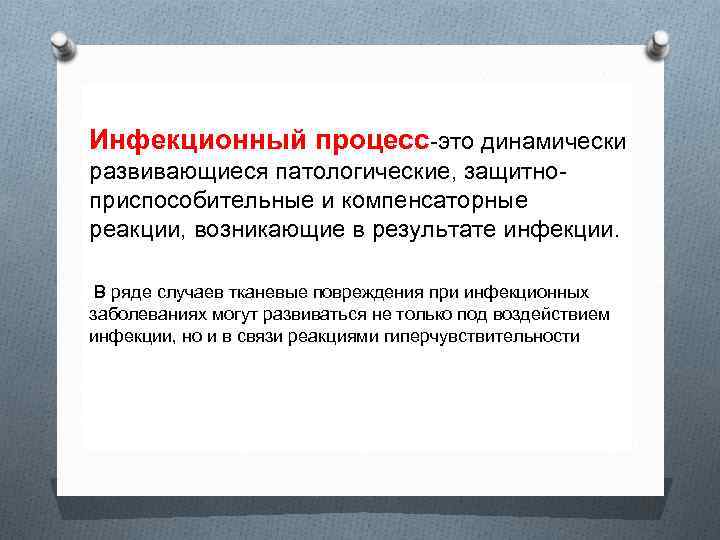 Инфекционный процесс-это динамически развивающиеся патологические, защитно-приспособительные и компенсаторные реакции, возникающие в результате инфекции.

В ряде случаев тканевые повреждения при инфекционных заболеваниях могут развиваться не только под воздействием инфекции, но и в связи реакциями гиперчувствительности